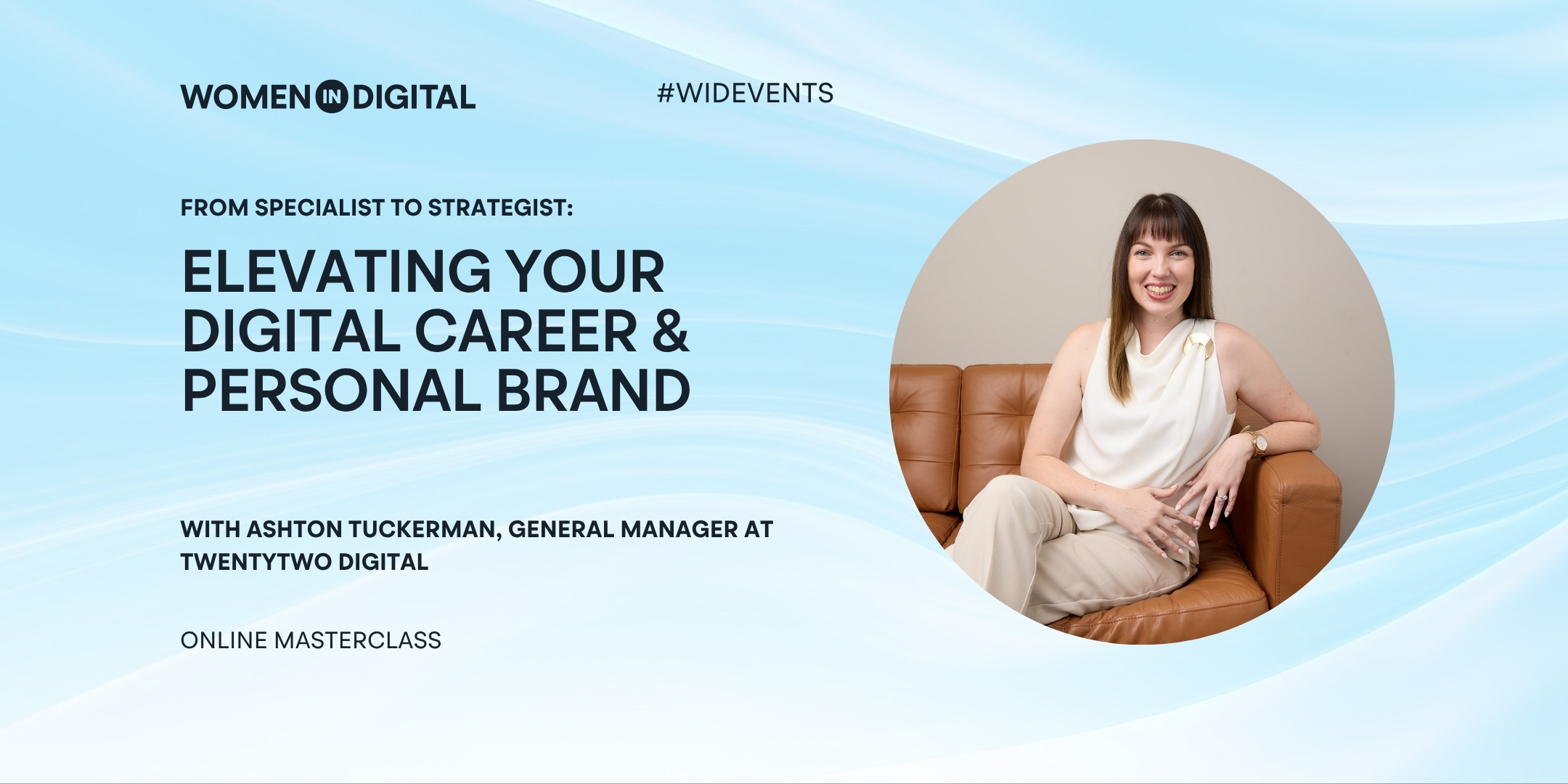 WOMEN IN DIGITAL

#WIDEVENTS

FROM SPECIALIST TO STRATEGIST:

ELEVATING YOUR DIGITAL CAREER & PERSONAL BRAND

WITH ASHTON TUCKERMAN, GENERAL MANAGER AT TWENTYTWO DIGITAL

ONLINE MASTERCLASS